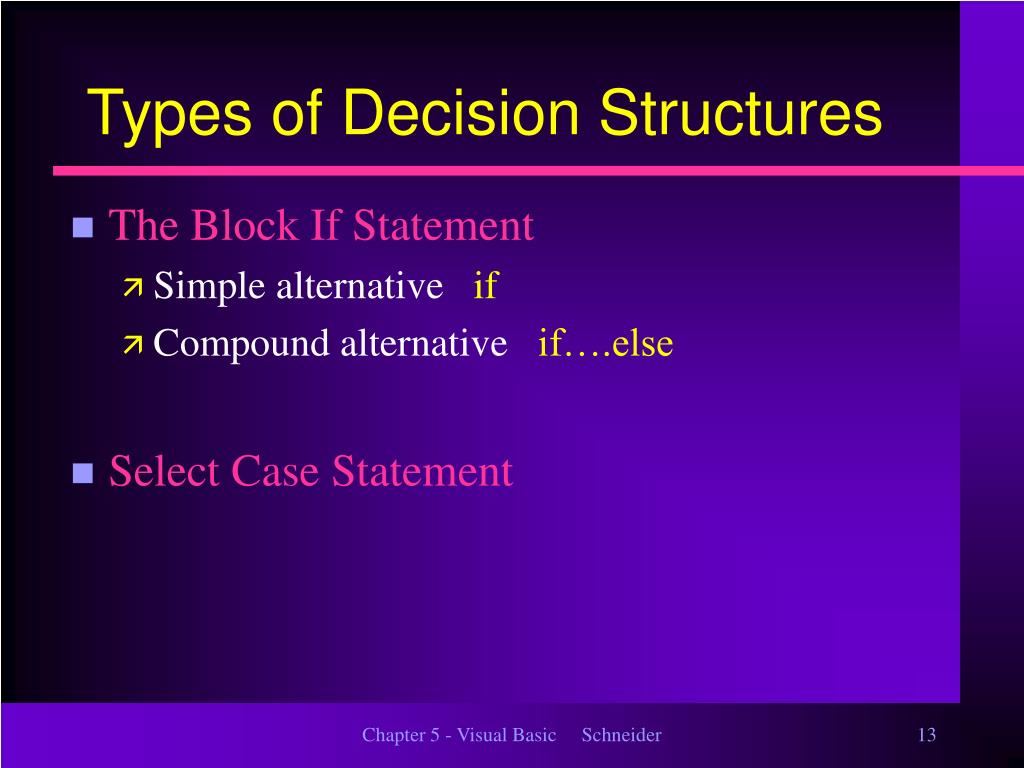 Types of Decision Structures

The Block If Statement

Simple alternative if

Compound alternative if….else

Select Case Statement

Chapter 5 - Visual Basic Schneider

13